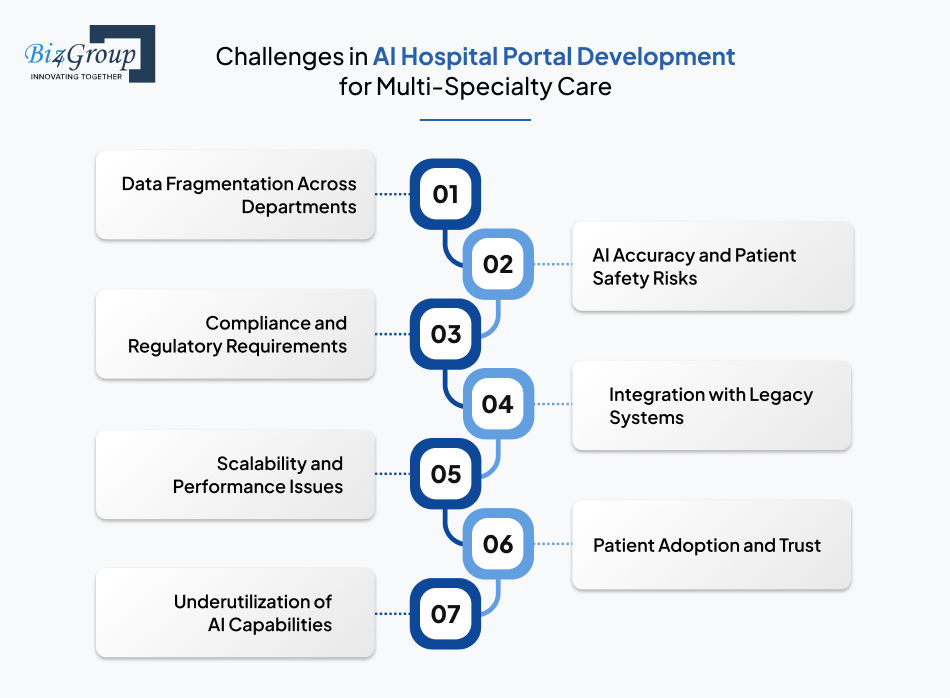 Biz4Group
INNOVATING TOGETHER

Challenges in AI Hospital Portal Development for Multi-Specialty Care

Data Fragmentation Across Departments

01

02

AI Accuracy and Patient Safety Risks

Compliance and Regulatory Requirements

03

04

Integration with Legacy Systems

Scalability and Performance Issues

05

06

Patient Adoption and Trust

Underutilization of AI Capabilities

07